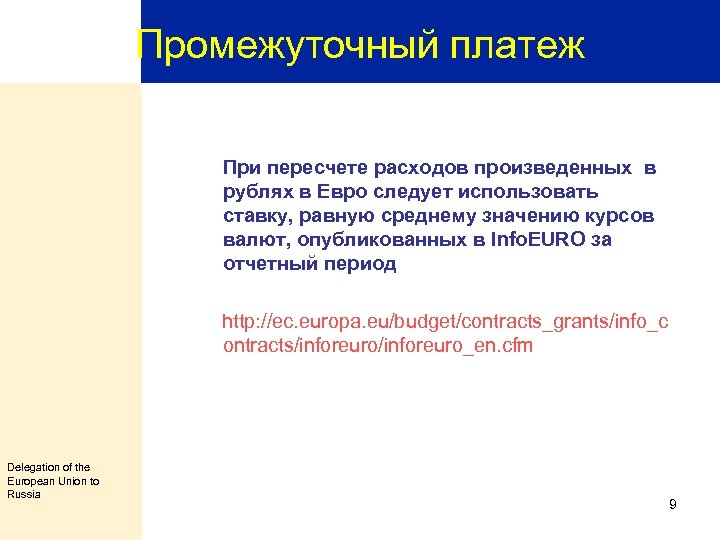 Промежуточный платеж

При пересчете расходов произведенных  в рублях в Евро следует использовать ставку, равную среднему значению курсов валют, опубликованных в InfoEURO за отчетный период

http://ec.europa.eu/budget/contracts_grants/info_contracts/inforeuro/inforeuro_en.cfm

Delegation of the European Union to Russia

9